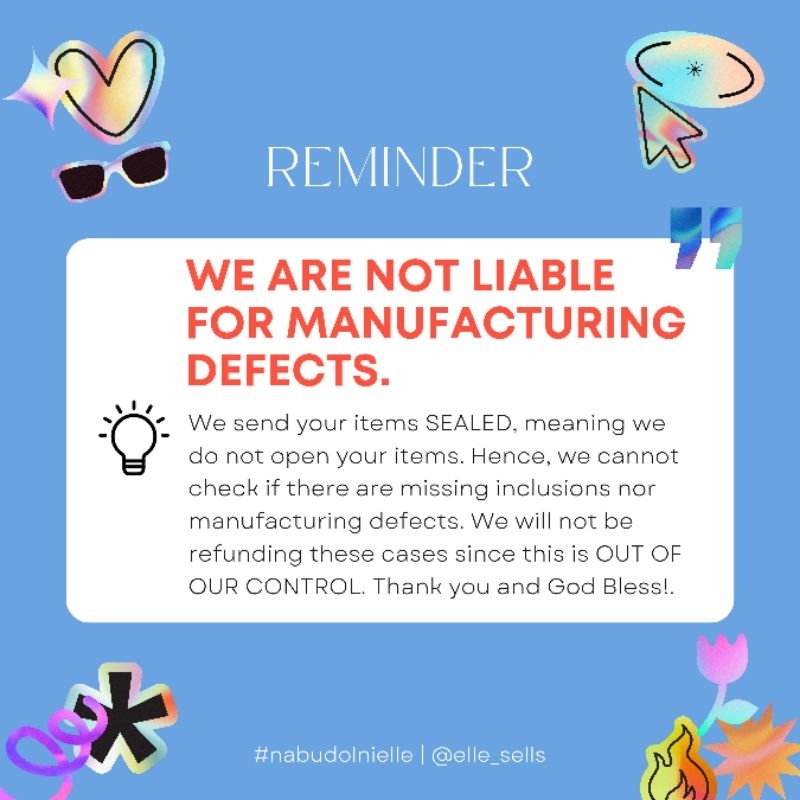 REMINDER

WE ARE NOT LIABLE FOR MANUFACTURING DEFECTS.

We send your items SEALED, meaning we do not open your items. Hence, we cannot check if there are missing inclusions nor manufacturing defects. We will not be refunding these cases since this is OUT OF OUR CONTROL. Thank you and God Bless!.

#nabudolnielle | @elle_sells